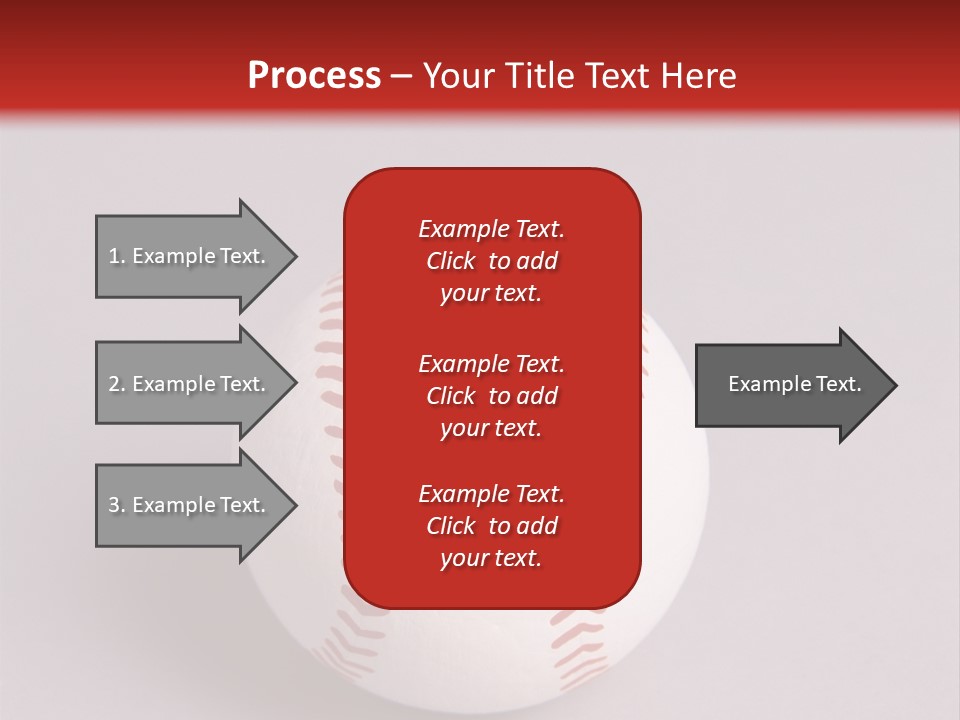 Process – Your Title Text Here

1. Example Text.

2. Example Text.

3. Example Text.

Example Text. Click to add your text.

Example Text. Click to add your text.

Example Text. Click to add your text.

Example Text.